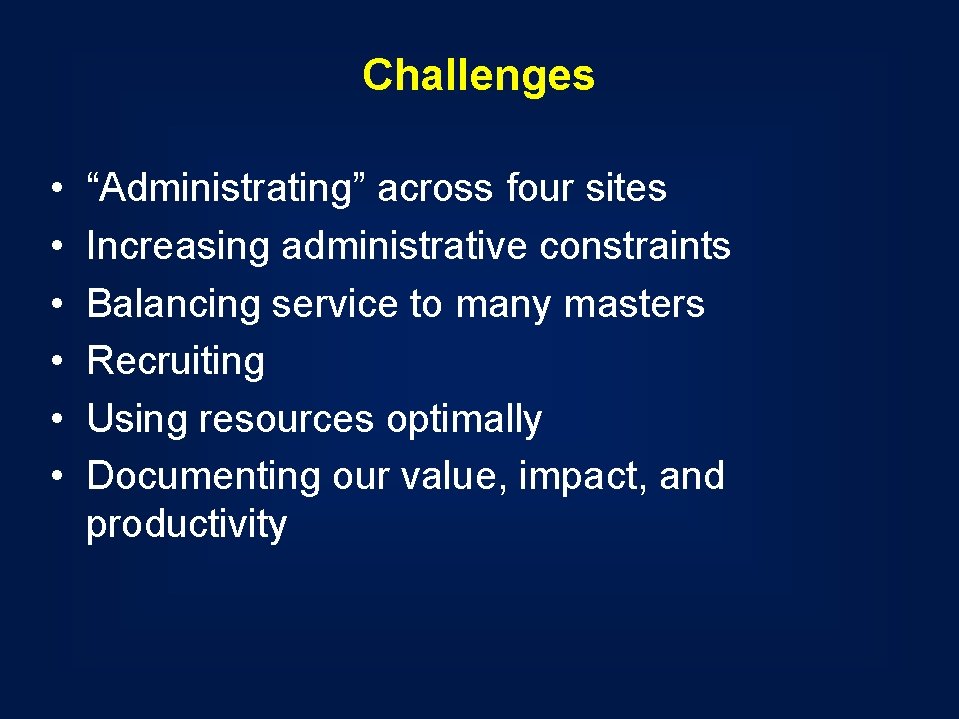 Challenges

• "Administrating" across four sites
• Increasing administrative constraints
• Balancing service to many masters
• Recruiting
• Using resources optimally
• Documenting our value, impact, and productivity